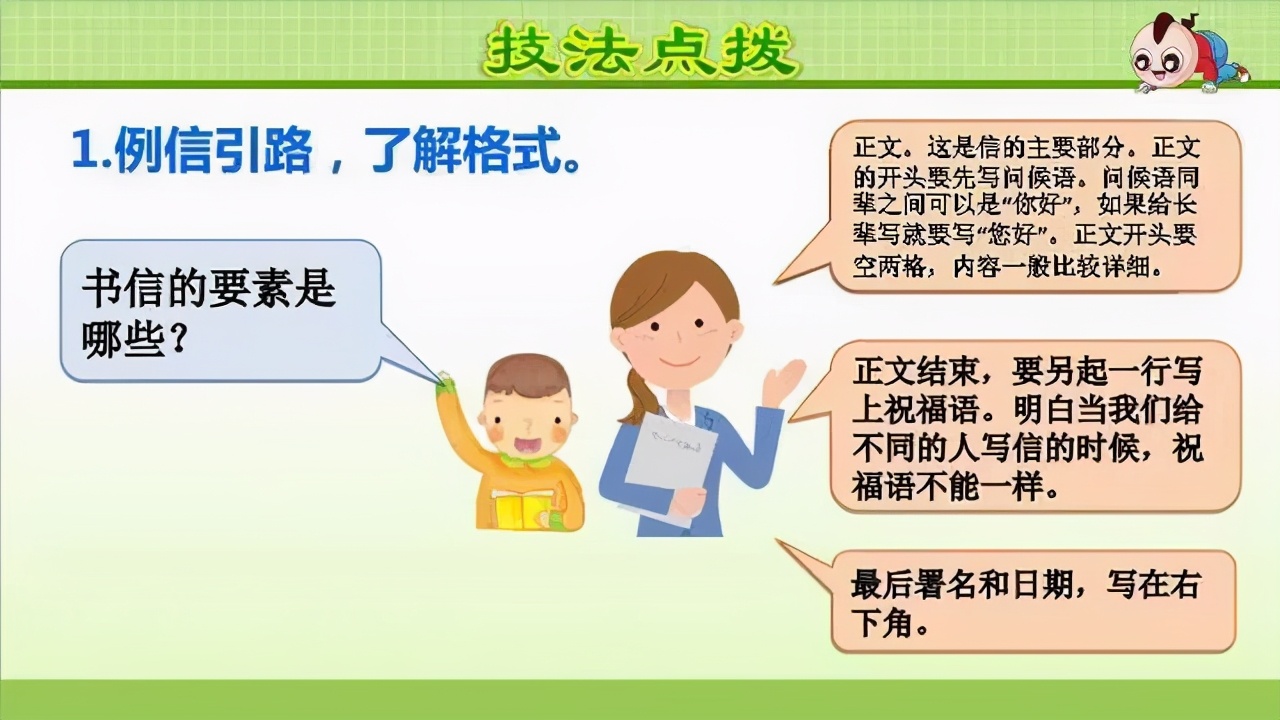 技法点拨

1.例信引路，了解格式。

书信的要素是哪些？

正文。这是信的主要部分。正文的开头要先写问候语。问候语同辈之间可以是“你好”，如果给长辈写就要写“您好”。正文开头要空两格，内容一般比较详细。

正文结束，要另起一行写上祝福语。明白当我们给不同的人写信的时候，祝福语不能一样。

最后署名和日期，写在右下角。